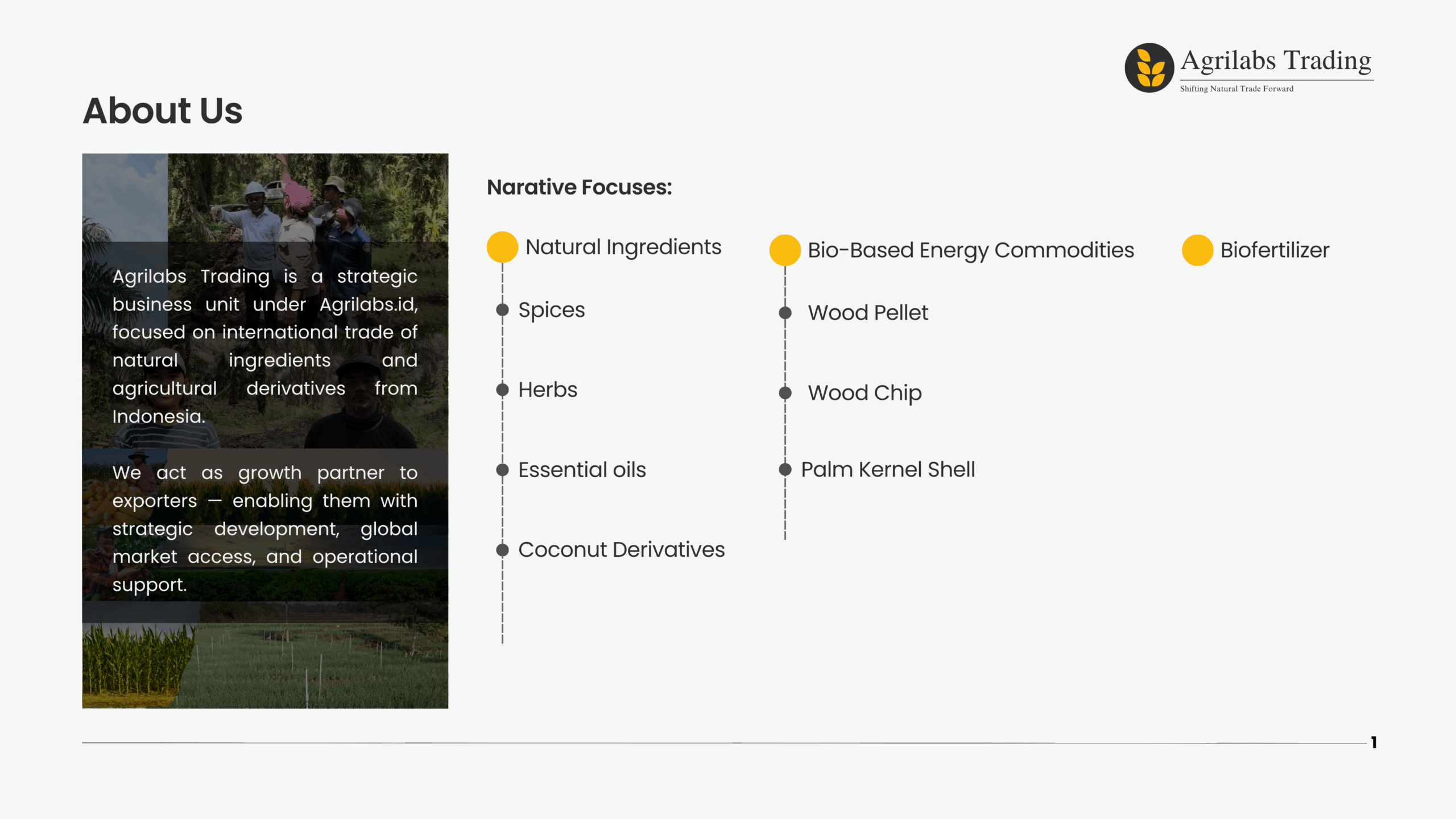 Agrilabs Trading
Shifting Natural Trade Forward

About Us

Agrilabs Trading is a strategic business unit under Agrilabs.id, focused on international trade of natural ingredients and agricultural derivatives from Indonesia.

We act as growth partner to exporters — enabling them with strategic development, global market access, and operational support.

Narative Focuses:

Natural Ingredients
Spices
Herbs
Essential oils
Coconut Derivatives

Bio-Based Energy Commodities
Wood Pellet
Wood Chip
Palm Kernel Shell

Biofertilizer

1